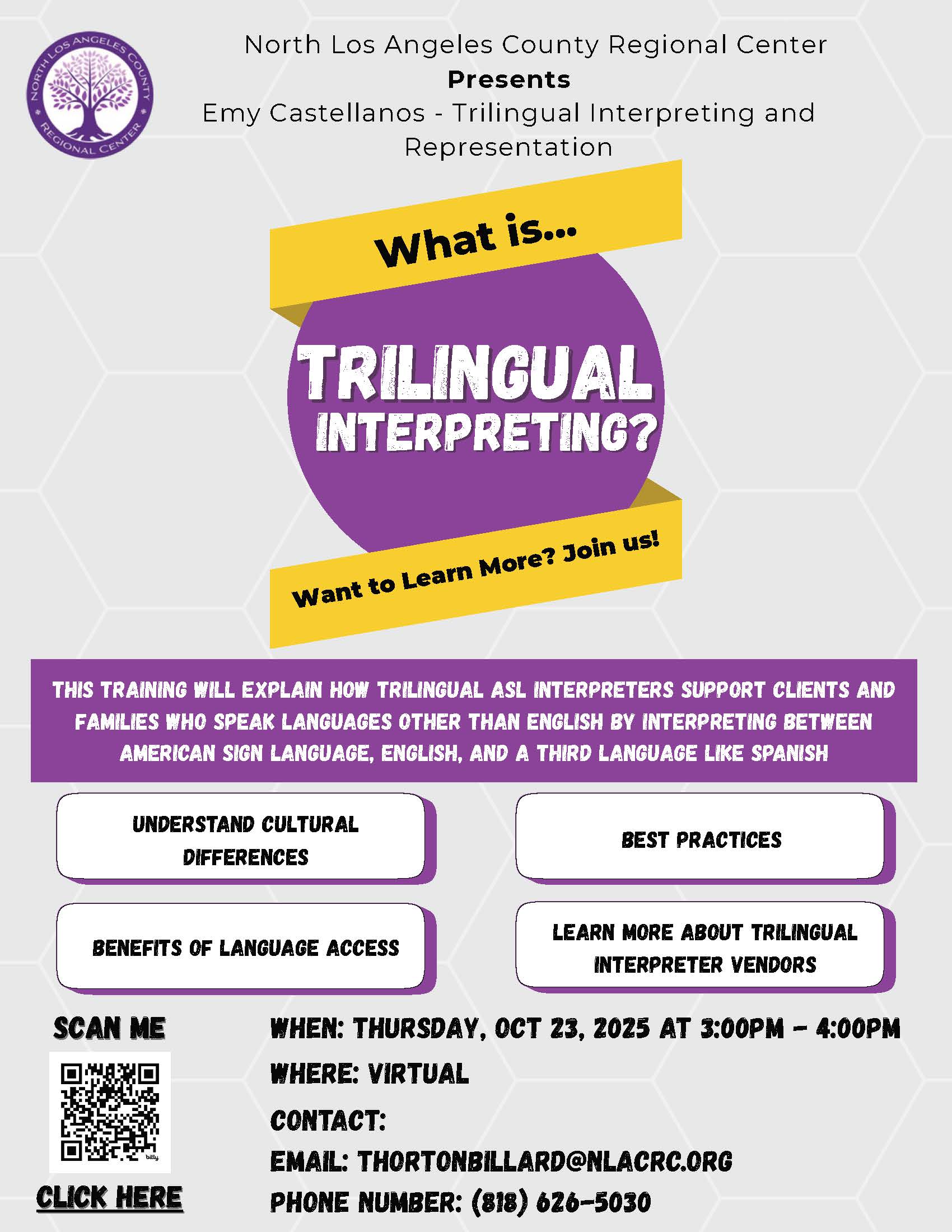 NORTH LOS ANGELES COUNTY REGIONAL CENTER

North Los Angeles County Regional Center
Presents
Emy Castellanos - Trilingual Interpreting and Representation

What is...
TRILINGUAL INTERPRETING?
Want to Learn More? Join us!

THIS TRAINING WILL EXPLAIN HOW TRILINGUAL ASL INTERPRETERS SUPPORT CLIENTS AND FAMILIES WHO SPEAK LANGUAGES OTHER THAN ENGLISH BY INTERPRETING BETWEEN AMERICAN SIGN LANGUAGE, ENGLISH, AND A THIRD LANGUAGE LIKE SPANISH

UNDERSTAND CULTURAL DIFFERENCES

BEST PRACTICES

BENEFITS OF LANGUAGE ACCESS

LEARN MORE ABOUT TRILINGUAL INTERPRETER VENDORS

SCAN ME

bitly

CLICK HERE

WHEN: THURSDAY, OCT 23, 2025 AT 3:00PM - 4:00PM
WHERE: VIRTUAL
CONTACT:
EMAIL: THORTONBILLARD@NLACRC.ORG
PHONE NUMBER: (818) 626-5030